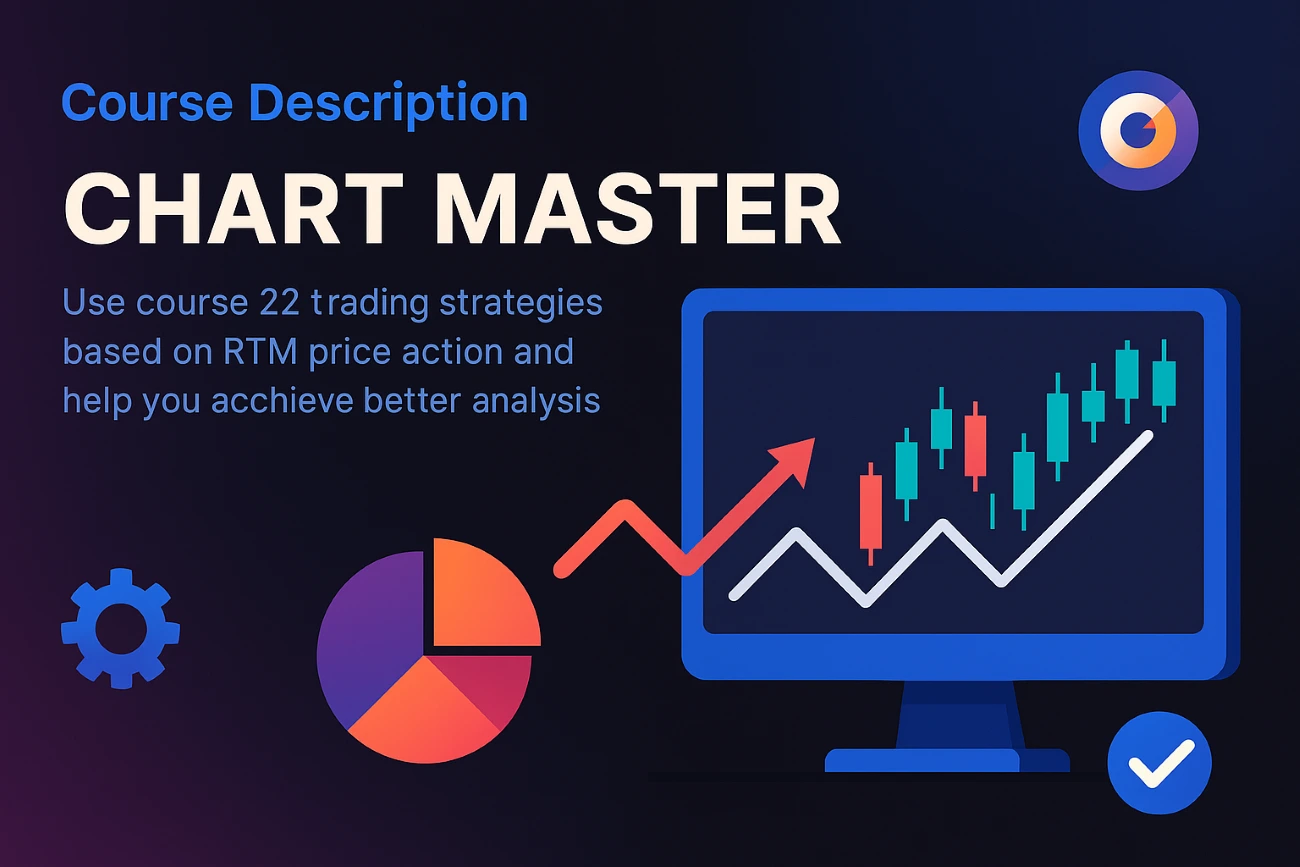 Course Description

CHART MASTER

Use course 22 trading strategies based on RTM price action and help you acchieve better analysis